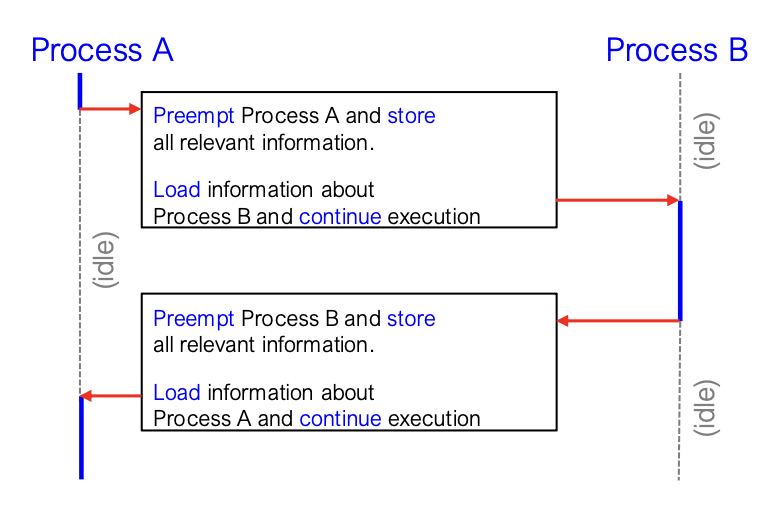 Process A

Process B

Preempt Process A and store all relevant information.

Load information about Process B and continue execution

(idle)

(idle)

Preempt Process B and store all relevant information.

Load information about Process A and continue execution

(idle)